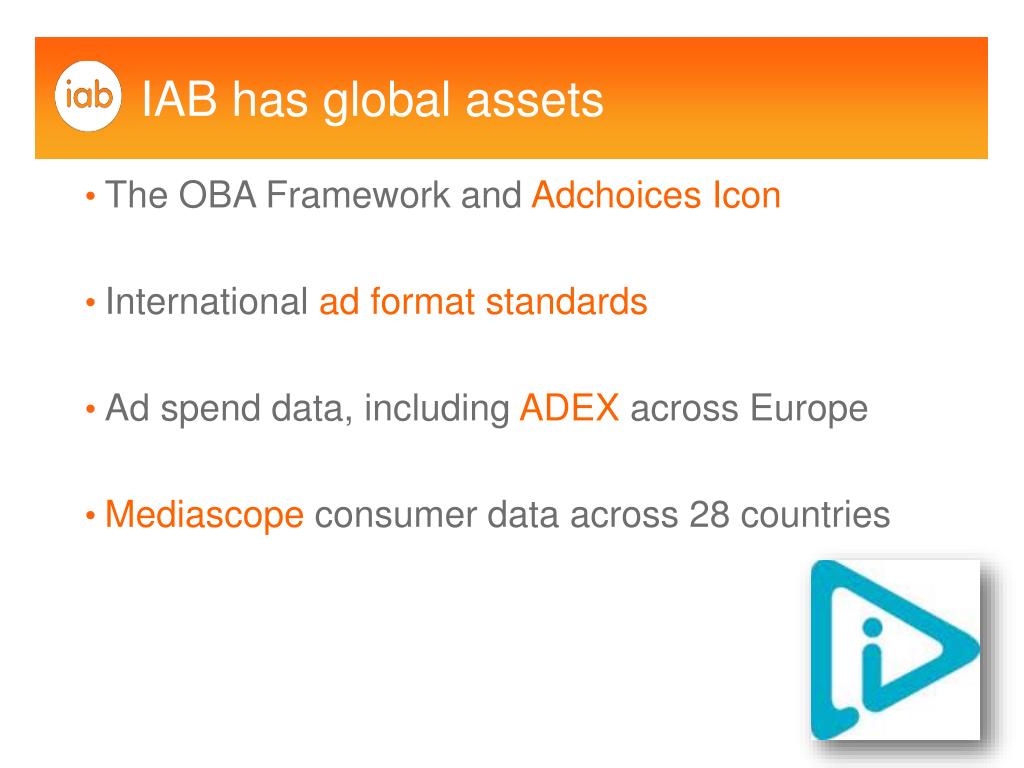 iab IAB has global assets

• The OBA Framework and Adchoices Icon

• International ad format standards

• Ad spend data, including ADEX across Europe

• Mediascope consumer data across 28 countries